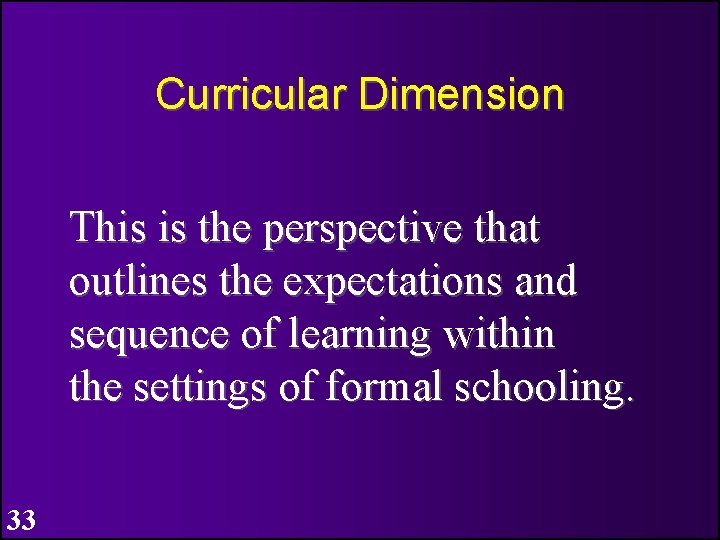 Curricular Dimension

This is the perspective that outlines the expectations and sequence of learning within the settings of formal schooling.

33